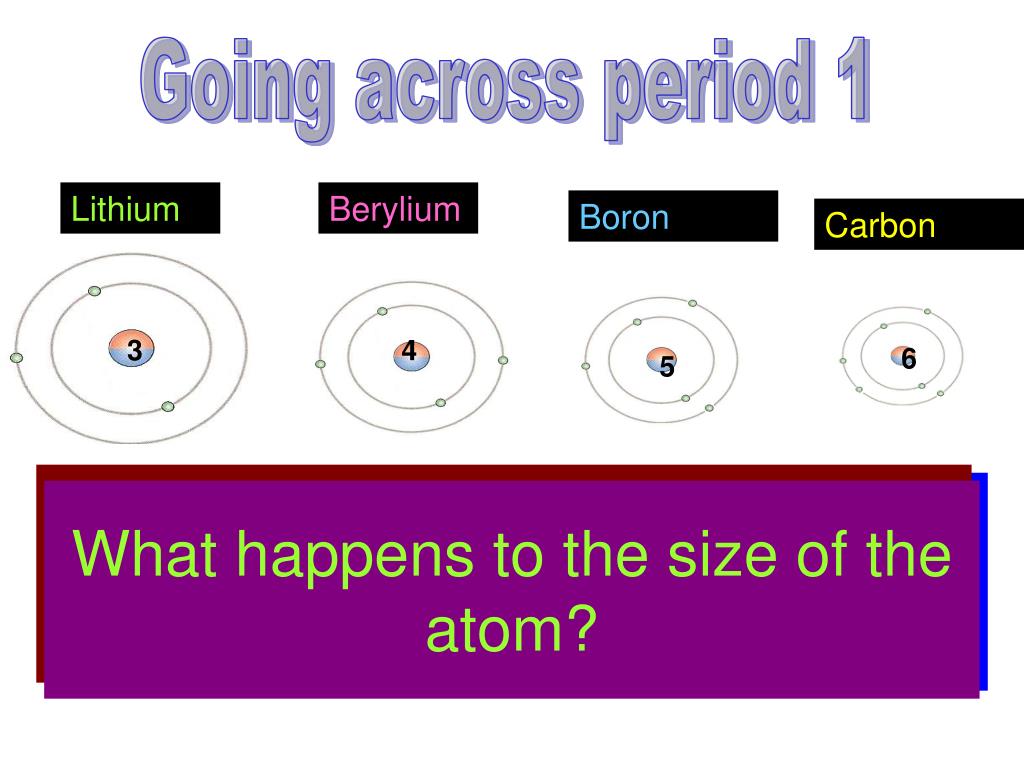 Going across period 1

Lithium

Berylium

Boron

Carbon

3

4

5

6

What happens to the size of the atom?